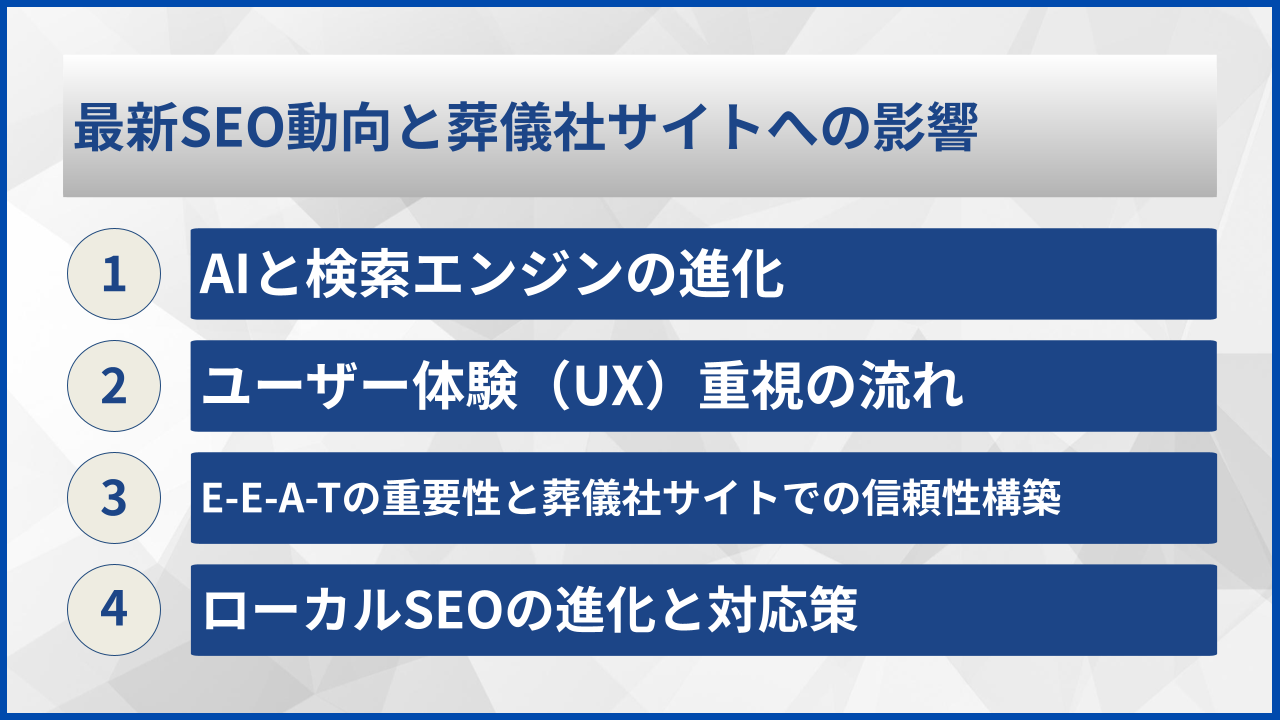 最新SEO動向と葬儀社サイトへの影響

1 AIと検索エンジンの進化

2 ユーザー体験（UX）重視の流れ

3 E-E-A-Tの重要性と葬儀社サイトでの信頼性構築

4 ローカルSEOの進化と対応策